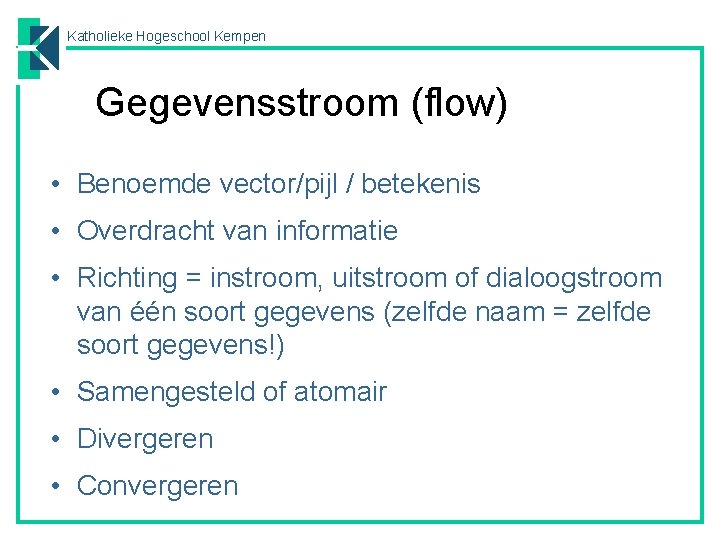 Katholieke Hogeschool Kempen

Gegevensstroom (flow)

• Benoemde vector/pijl / betekenis
• Overdracht van informatie
• Richting = instroom, uitstroom of dialoogstroom van één soort gegevens (zelfde naam = zelfde soort gegevens!)
• Samengesteld of atomair
• Divergeren
• Convergeren